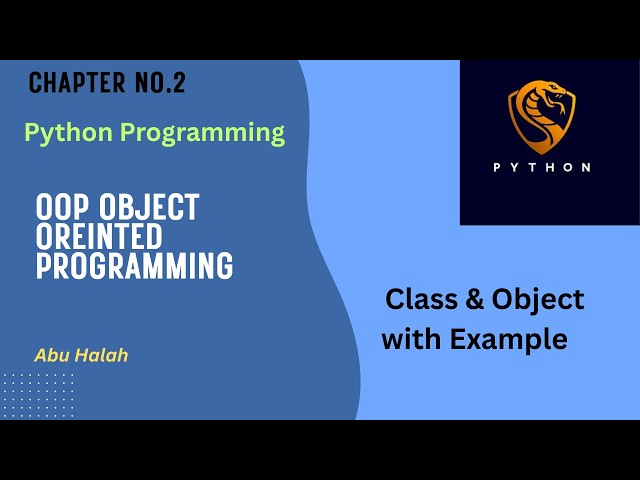 CHAPTER NO.2

Python Programming

OOP OBJECT OREINTED PROGRAMMING

Abu Halah

PYTHON

Class & Object with Example